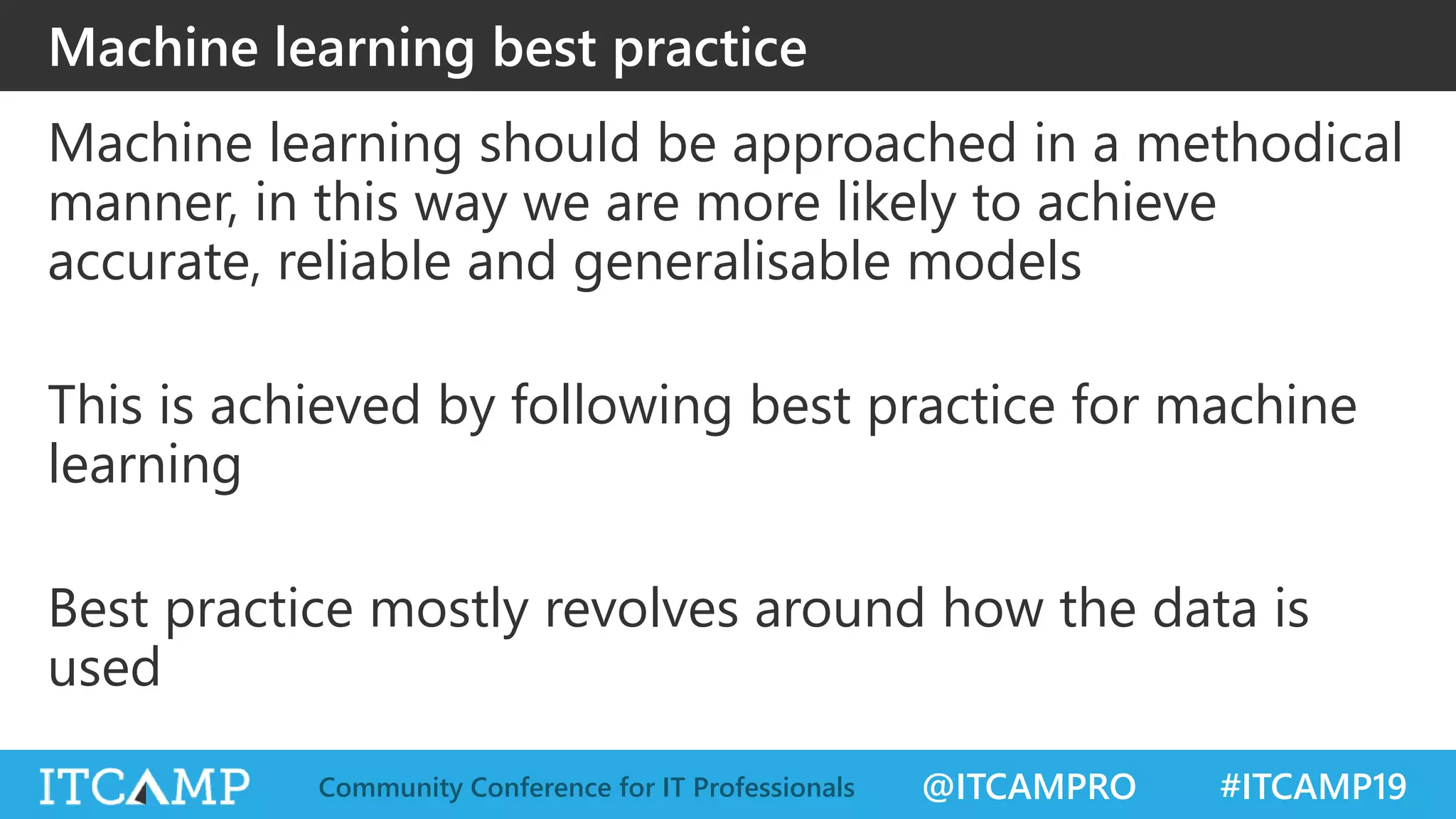 Machine learning best practice

Machine learning should be approached in a methodical manner, in this way we are more likely to achieve accurate, reliable and generalisable models

This is achieved by following best practice for machine learning

Best practice mostly revolves around how the data is used

ITCAMP Community Conference for IT Professionals @ITCAMPRO #ITCAMP19